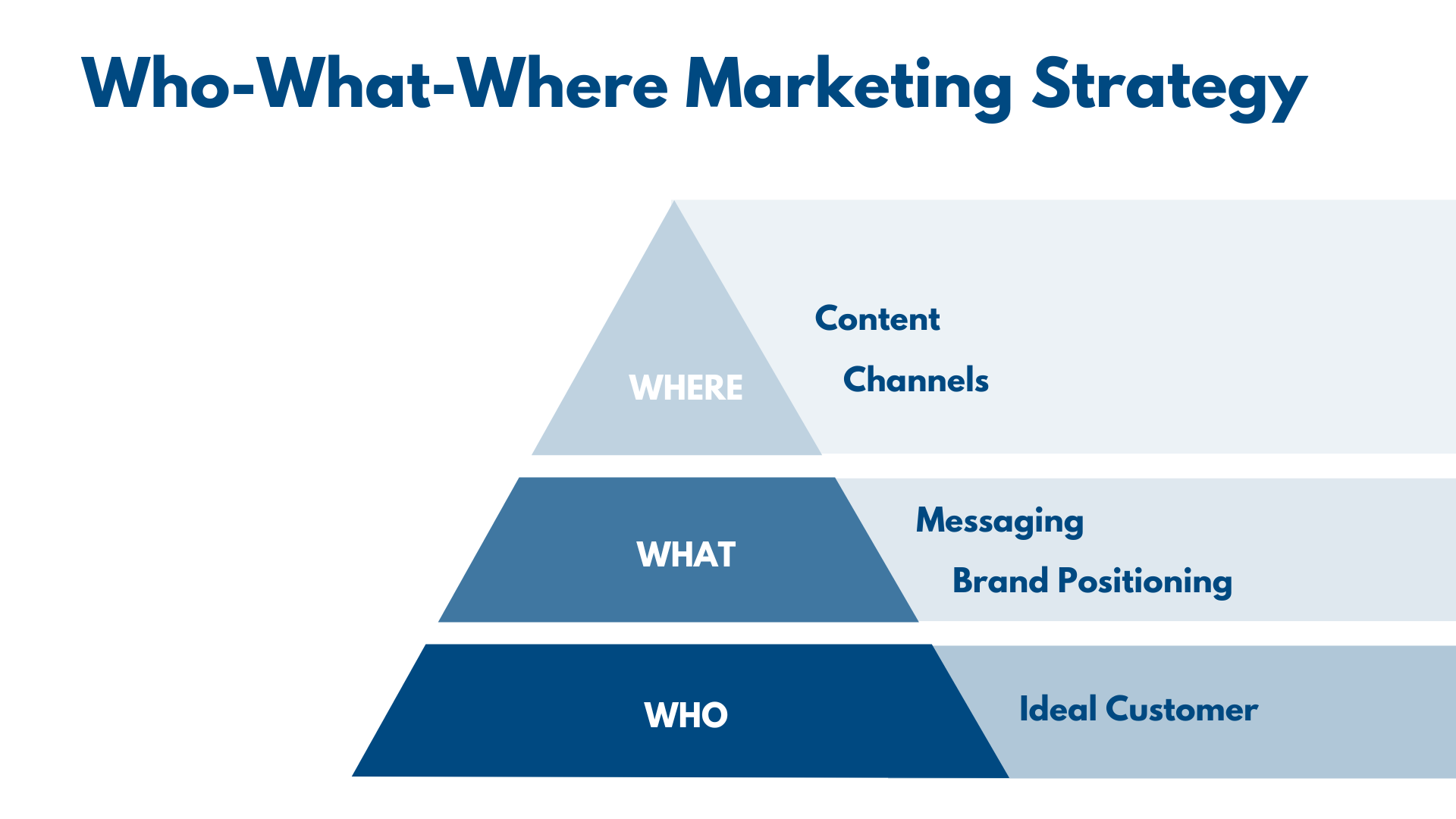 Who-What-Where Marketing Strategy

WHERE

Content

Channels

WHAT

Messaging

Brand Positioning

WHO

Ideal Customer